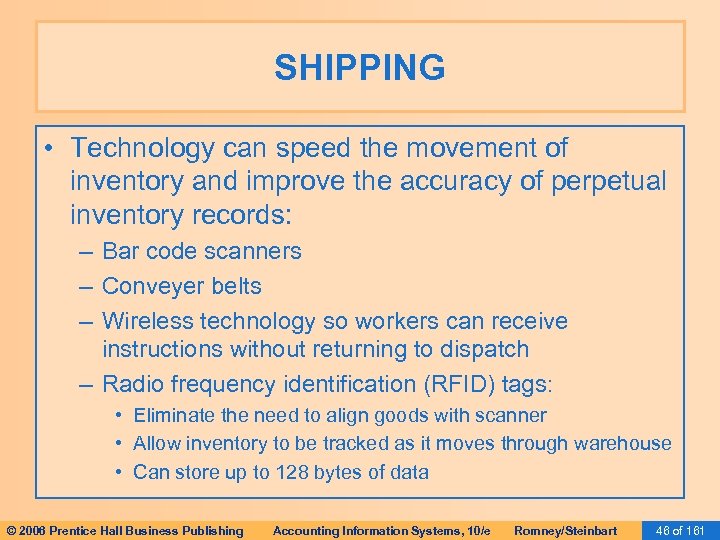 SHIPPING

• Technology can speed the movement of inventory and improve the accuracy of perpetual inventory records:
– Bar code scanners
– Conveyer belts
– Wireless technology so workers can receive instructions without returning to dispatch
– Radio frequency identification (RFID) tags:
• Eliminate the need to align goods with scanner
• Allow inventory to be tracked as it moves through warehouse
• Can store up to 128 bytes of data

© 2006 Prentice Hall Business Publishing Accounting Information Systems, 10/e Romney/Steinbart 46 of 161